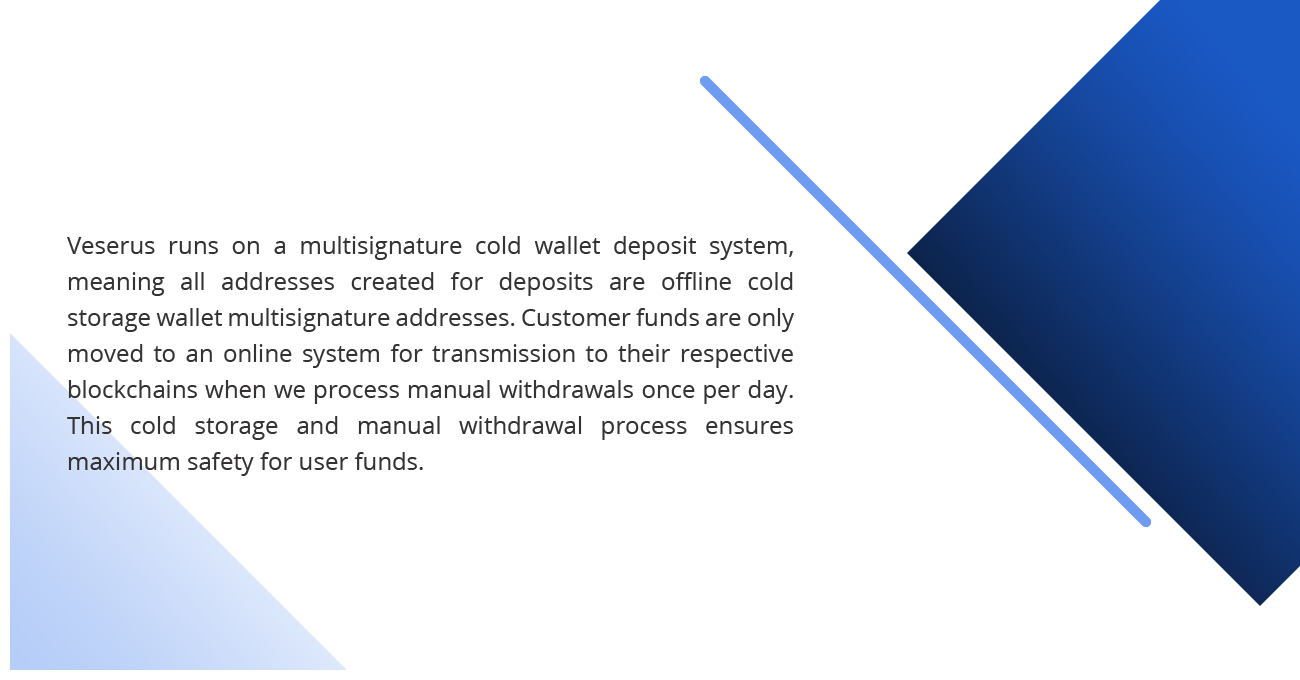 Veserus runs on a multisignature cold wallet deposit system, meaning all addresses created for deposits are offline cold storage wallet multisignature addresses. Customer funds are only moved to an online system for transmission to their respective blockchains when we process manual withdrawals once per day. This cold storage and manual withdrawal process ensures maximum safety for user funds.